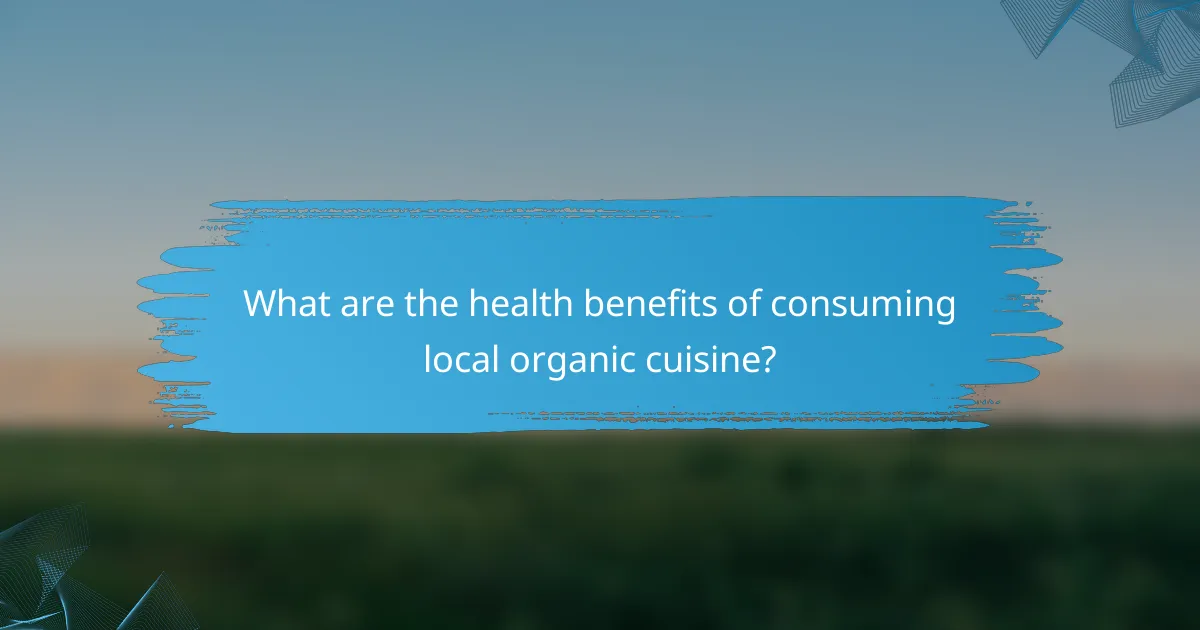 What are the health benefits of consuming local organic cuisine?